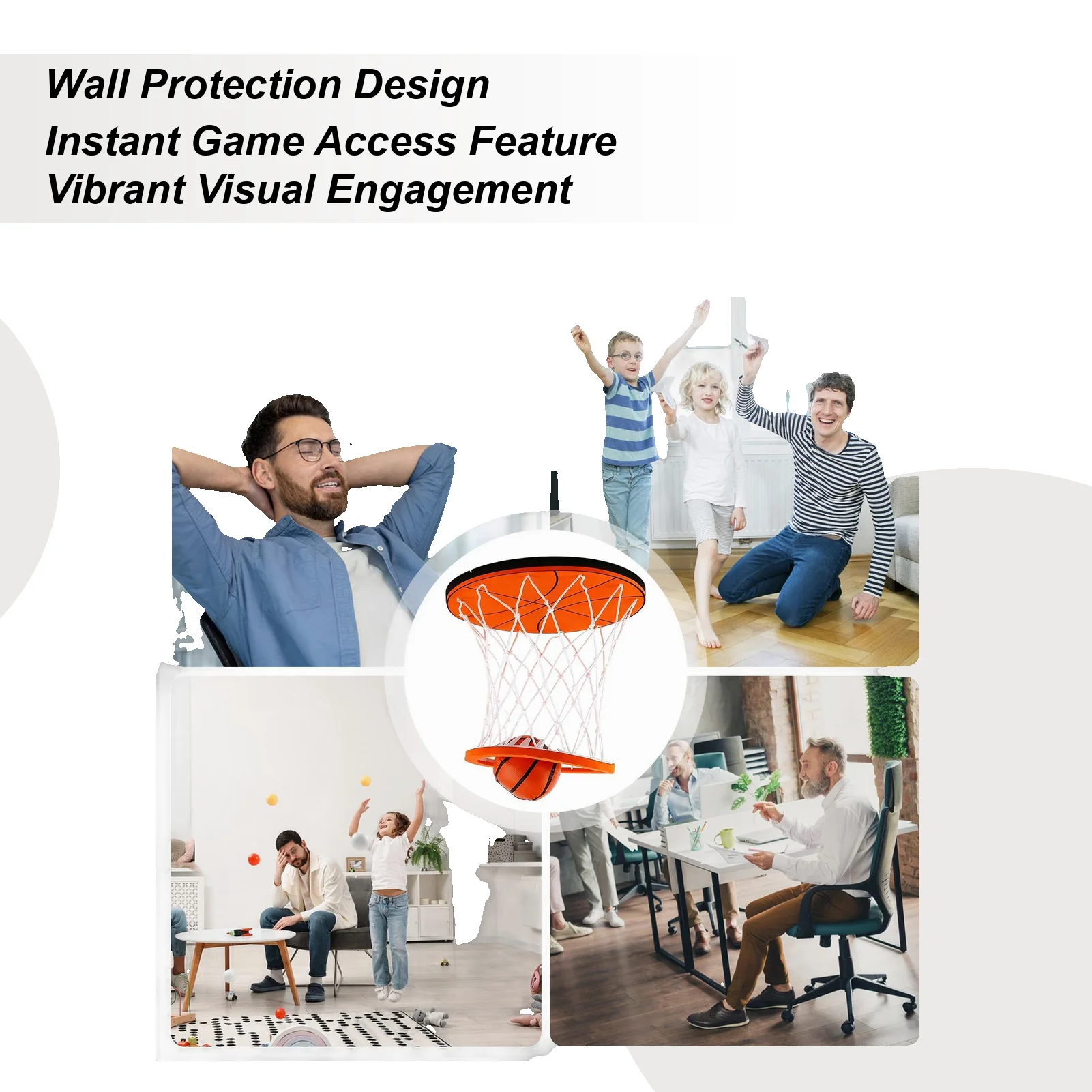 Wall Protection Design
Instant Game Access Feature
Vibrant Visual Engagement